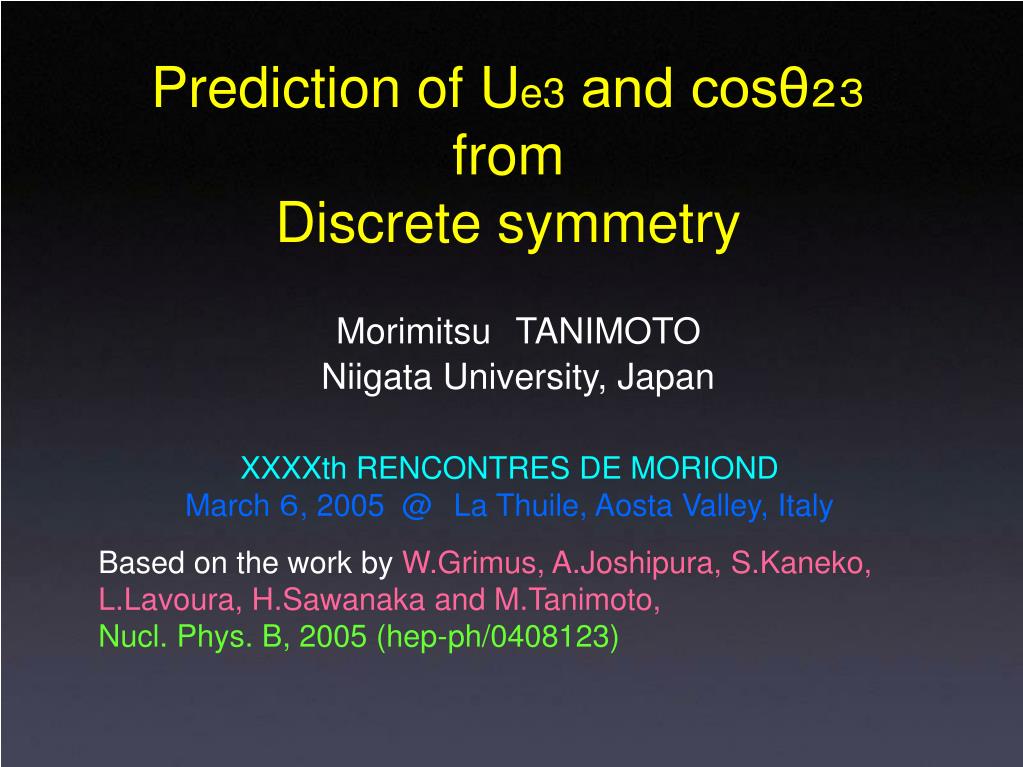 Prediction of $U_{e3}$ and $\cos\theta_{23}$ from Discrete symmetry

Morimitsu TANIMOTO
Niigata University, Japan

XXXXth RENCONTRES DE MORIOND
March 6, 2005 @ La Thuile, Aosta Valley, Italy

Based on the work by W.Grimus, A.Joshipura, S.Kaneko, L.Lavoura, H.Sawanaka and M.Tanimoto,
Nucl. Phys. B, 2005 (hep-ph/0408123)